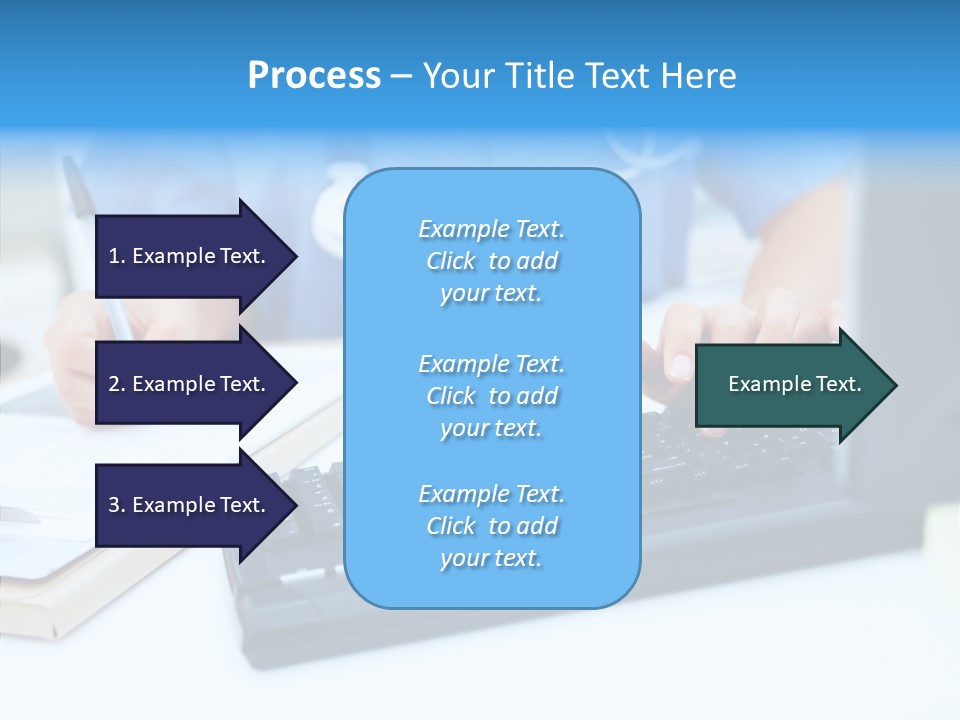 Process – Your Title Text Here

1. Example Text.

2. Example Text.

3. Example Text.

Example Text. Click to add your text.

Example Text. Click to add your text.

Example Text. Click to add your text.

Example Text.